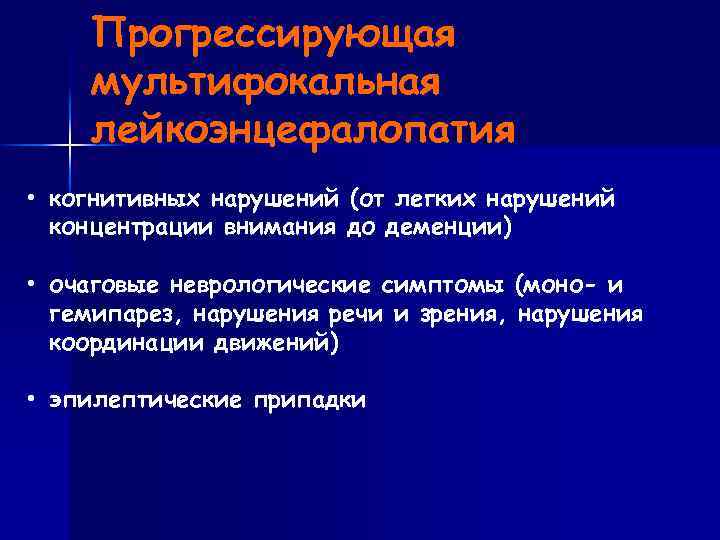 Прогрессирующая мультифокальная лейкоэнцефалопатия

• когнитивных нарушений (от легких нарушений концентрации внимания до деменции)

• очаговые неврологические симптомы (моно- и гемипарез, нарушения речи и зрения, нарушения координации движений)

• эпилептические припадки